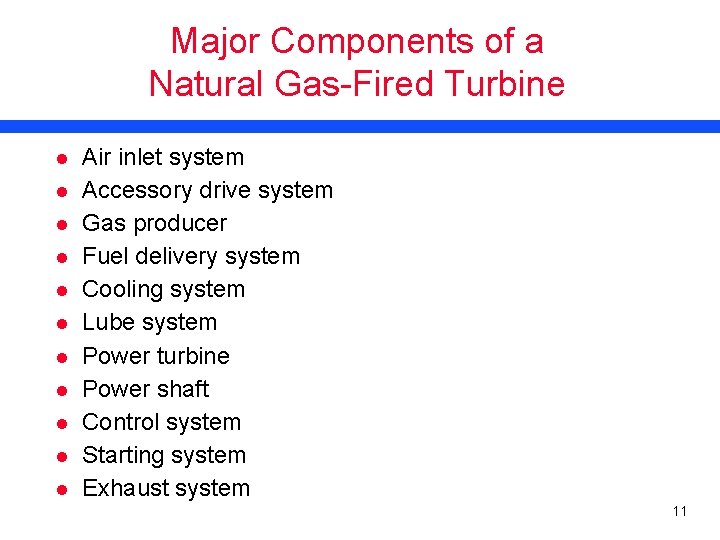 Major Components of a Natural Gas-Fired Turbine

- Air inlet system
- Accessory drive system
- Gas producer
- Fuel delivery system
- Cooling system
- Lube system
- Power turbine
- Power shaft
- Control system
- Starting system
- Exhaust system

11